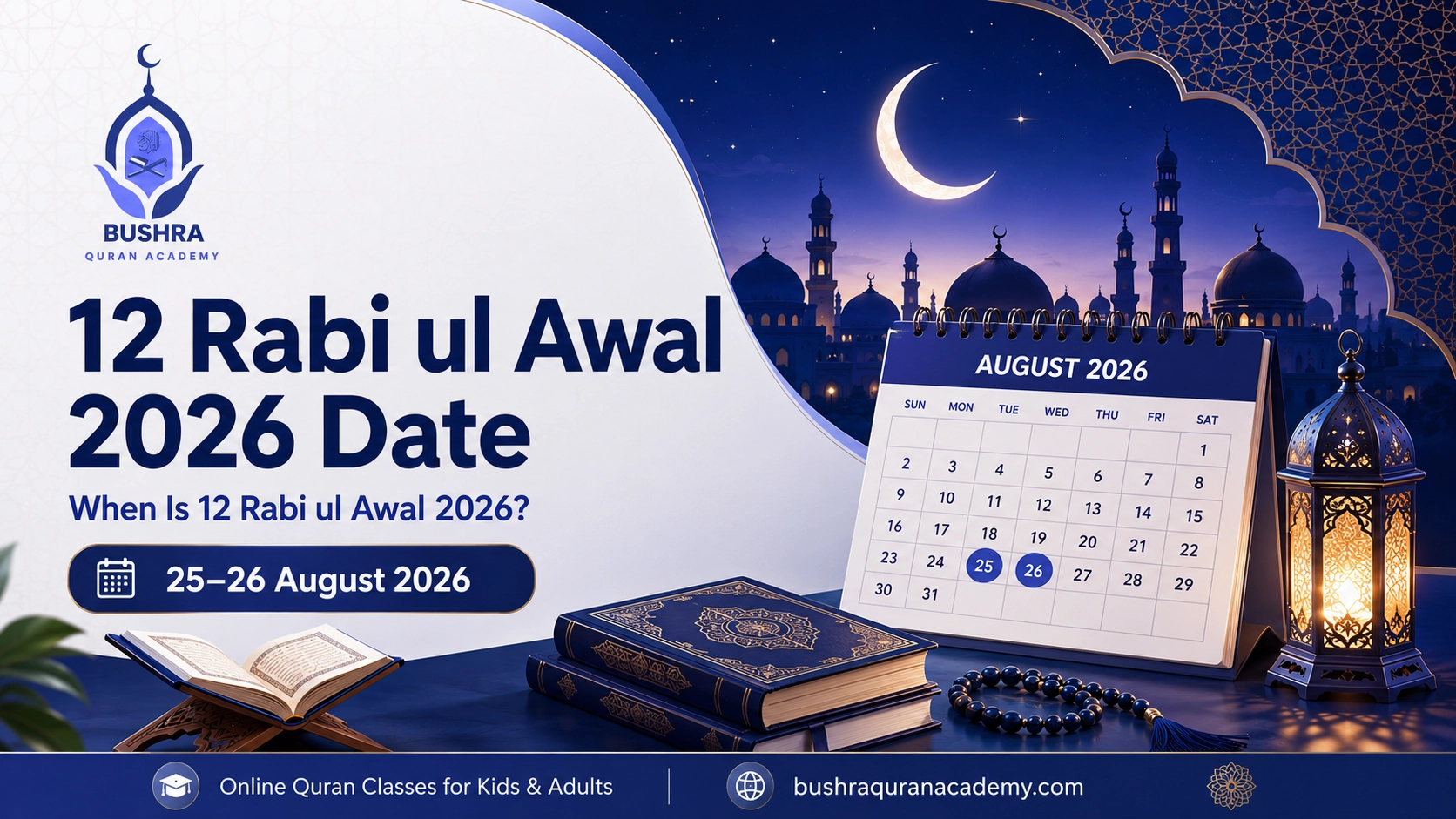 BUSHRA
QURAN ACADEMY

12 Rabi ul Awal 2026 Date

When Is 12 Rabi ul Awal 2026?

25–26 August 2026

AUGUST 2026

| SUN | MON | TUE | WED | THU | FRI | SAT |
|---|---|---|---|---|---|---|
| | | | | | | 1 |
| 2 | 3 | 4 | 5 | 6 | 7 | 8 |
| 9 | 10 | 11 | 12 | 13 | 14 | 15 |
| 16 | 17 | 18 | 19 | 20 | 21 | 22 |
| 23 | 24 | 25 | 26 | 27 | 28 | 29 |
| 30 | 31 | | | | | |

Online Quran Classes for Kids & Adults

bushraquranacademy.com